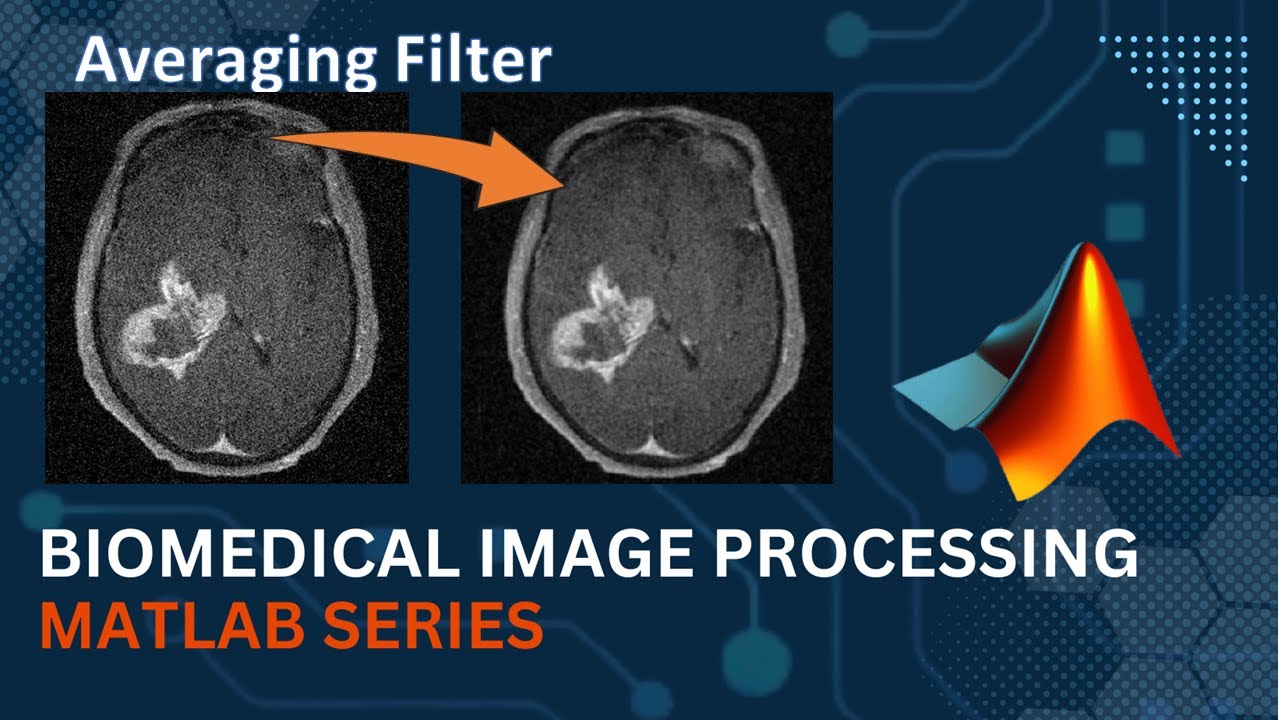 Averaging Filter

BIOMEDICAL IMAGE PROCESSING
MATLAB SERIES